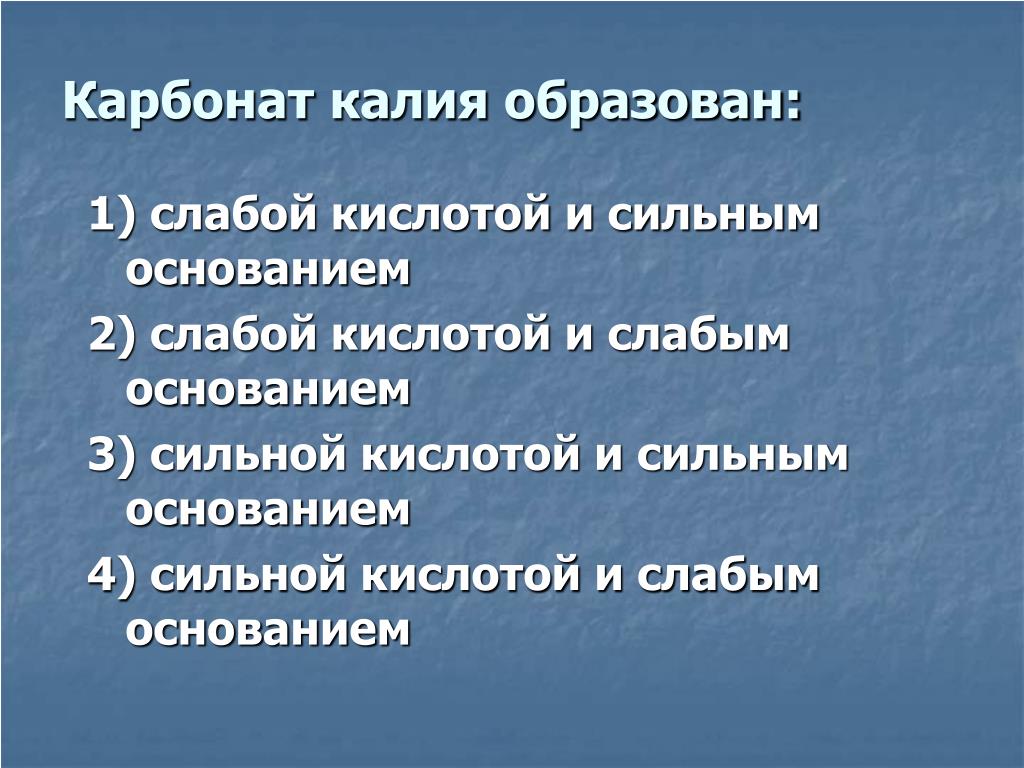 Карбонат калия образован:

1) слабой кислотой и сильным основанием

2) слабой кислотой и слабым основанием

3) сильной кислотой и сильным основанием

4) сильной кислотой и слабым основанием